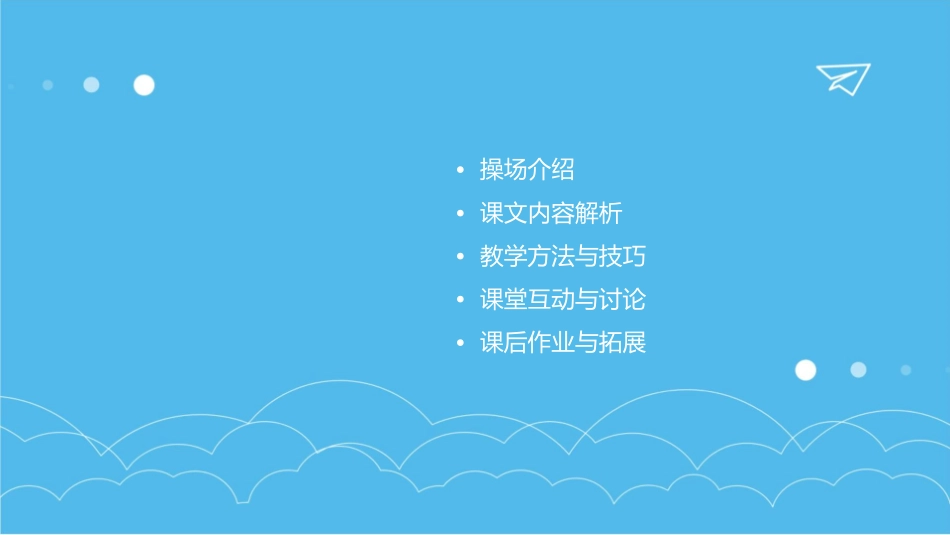 • 操场介绍
• 课文内容解析
• 教学方法与技巧
• 课堂互动与讨论
• 课后作业与拓展